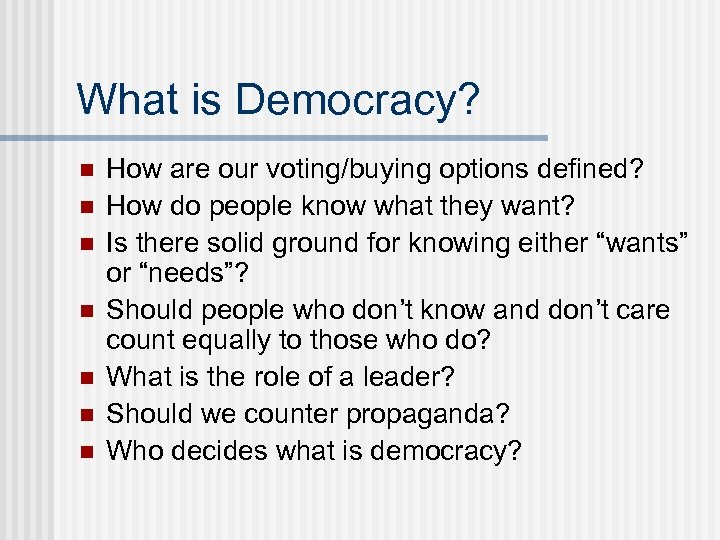 What is Democracy?

- How are our voting/buying options defined?
- How do people know what they want?
- Is there solid ground for knowing either “wants” or “needs”?
- Should people who don’t know and don’t care count equally to those who do?
- What is the role of a leader?
- Should we counter propaganda?
- Who decides what is democracy?